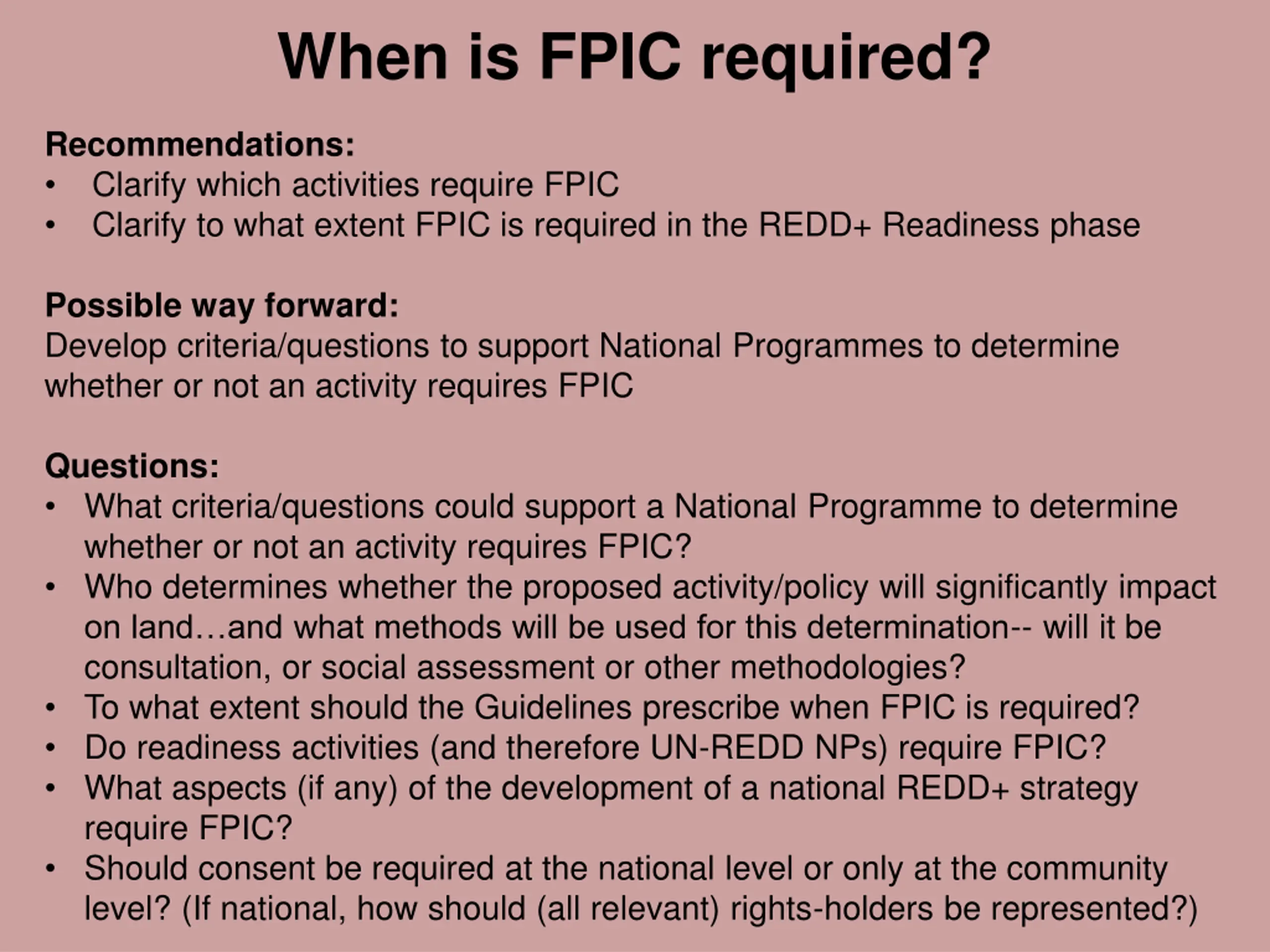 When is FPIC required?

Recommendations:
• Clarify which activities require FPIC
• Clarify to what extent FPIC is required in the REDD+ Readiness phase

Possible way forward:
Develop criteria/questions to support National Programmes to determine whether or not an activity requires FPIC

Questions:
• What criteria/questions could support a National Programme to determine whether or not an activity requires FPIC?
• Who determines whether the proposed activity/policy will significantly impact on land…and what methods will be used for this determination-- will it be consultation, or social assessment or other methodologies?
• To what extent should the Guidelines prescribe when FPIC is required?
• Do readiness activities (and therefore UN-REDD NPs) require FPIC?
• What aspects (if any) of the development of a national REDD+ strategy require FPIC?
• Should consent be required at the national level or only at the community level? (If national, how should (all relevant) rights-holders be represented?)